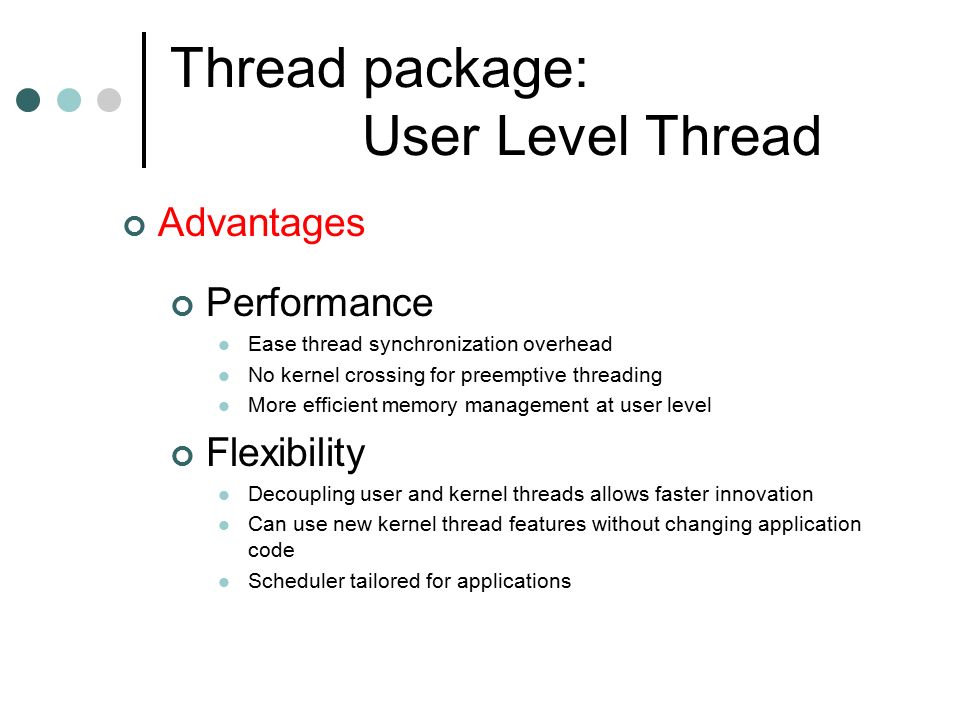 Thread package:
User Level Thread

Advantages

Performance

Ease thread synchronization overhead

No kernel crossing for preemptive threading

More efficient memory management at user level

Flexibility

Decoupling user and kernel threads allows faster innovation

Can use new kernel thread features without changing application code

Scheduler tailored for applications